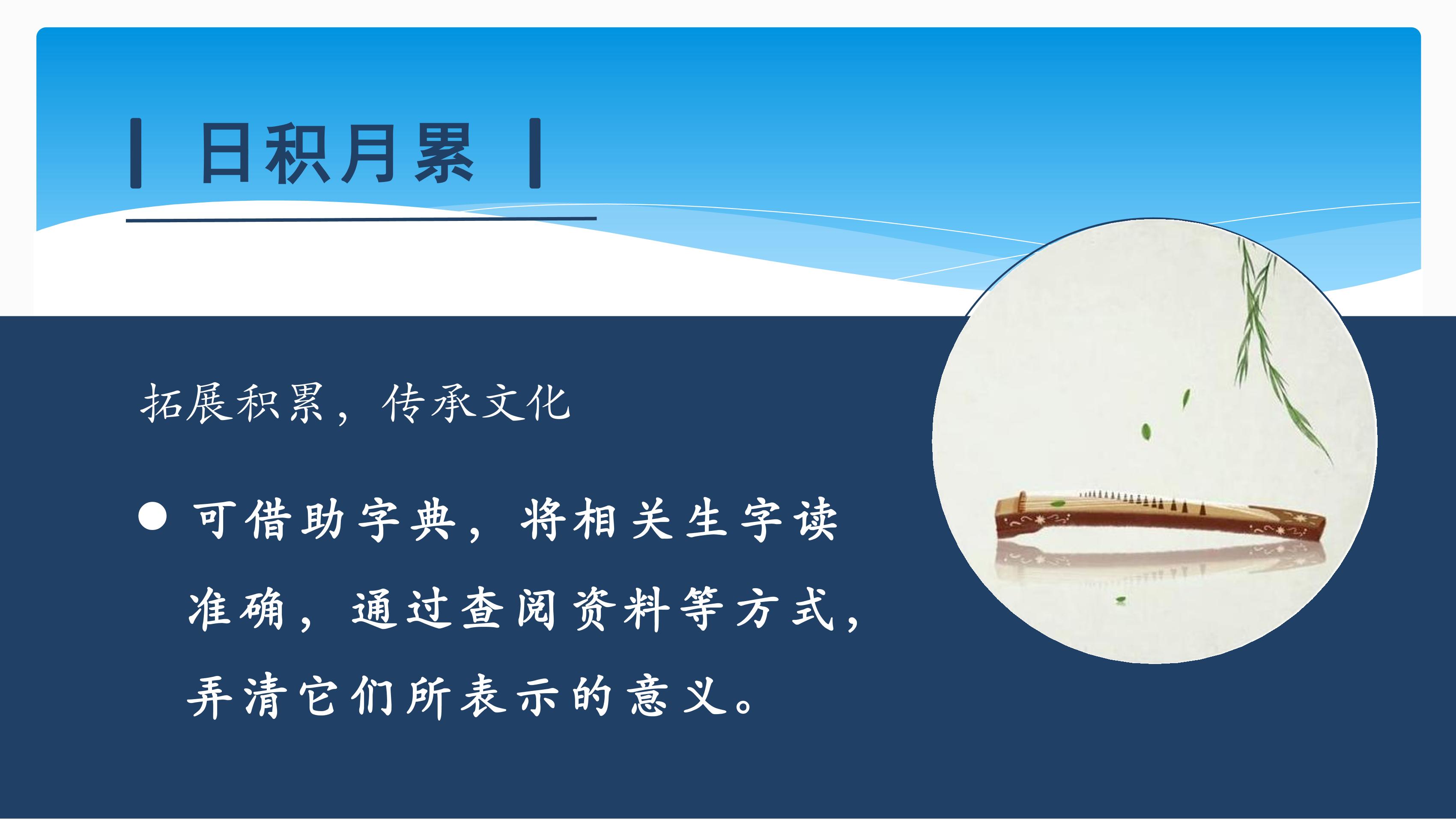 日积月累

拓展积累，传承文化

● 可借助字典，将相关生字读准确，通过查阅资料等方式，弄清它们所表示的意义。